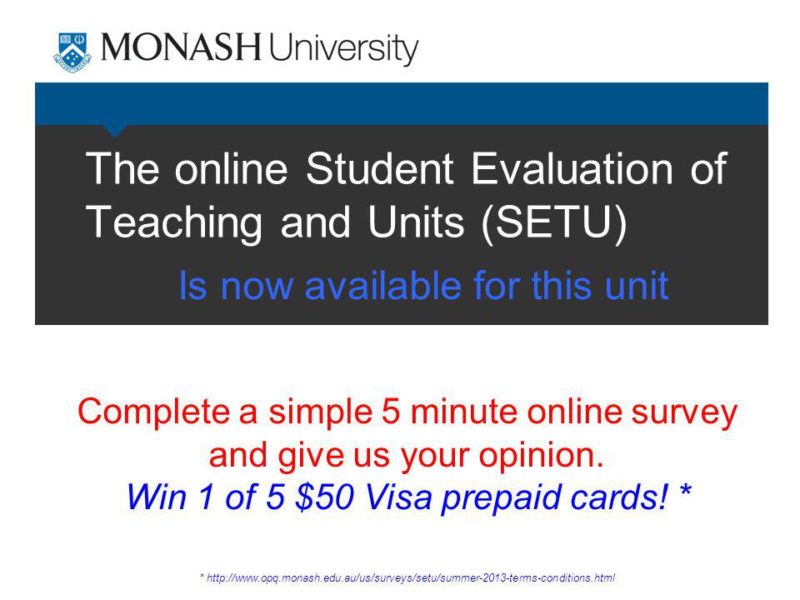 MONASH University

The online Student Evaluation of Teaching and Units (SETU)

Is now available for this unit

Complete a simple 5 minute online survey and give us your opinion.

Win 1 of 5 \$50 Visa prepaid cards! *

* http://www.opq.monash.edu.au/us/surveys/setu/summer-2013-terms-conditions.html